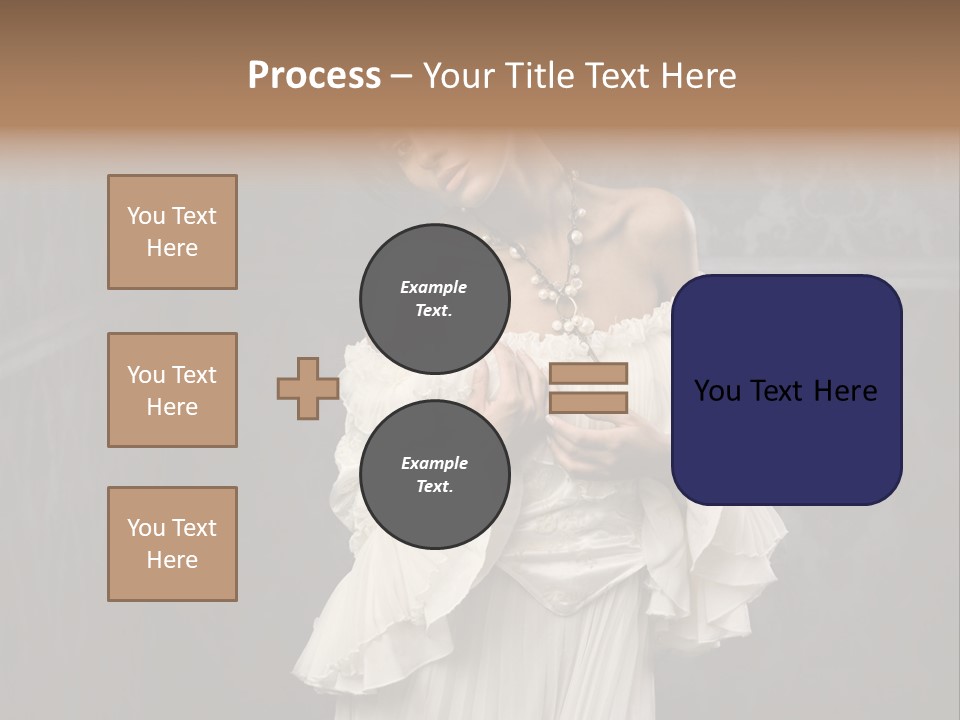 Process – Your Title Text Here

You Text Here

You Text Here

You Text Here

Example Text.

Example Text.

You Text Here